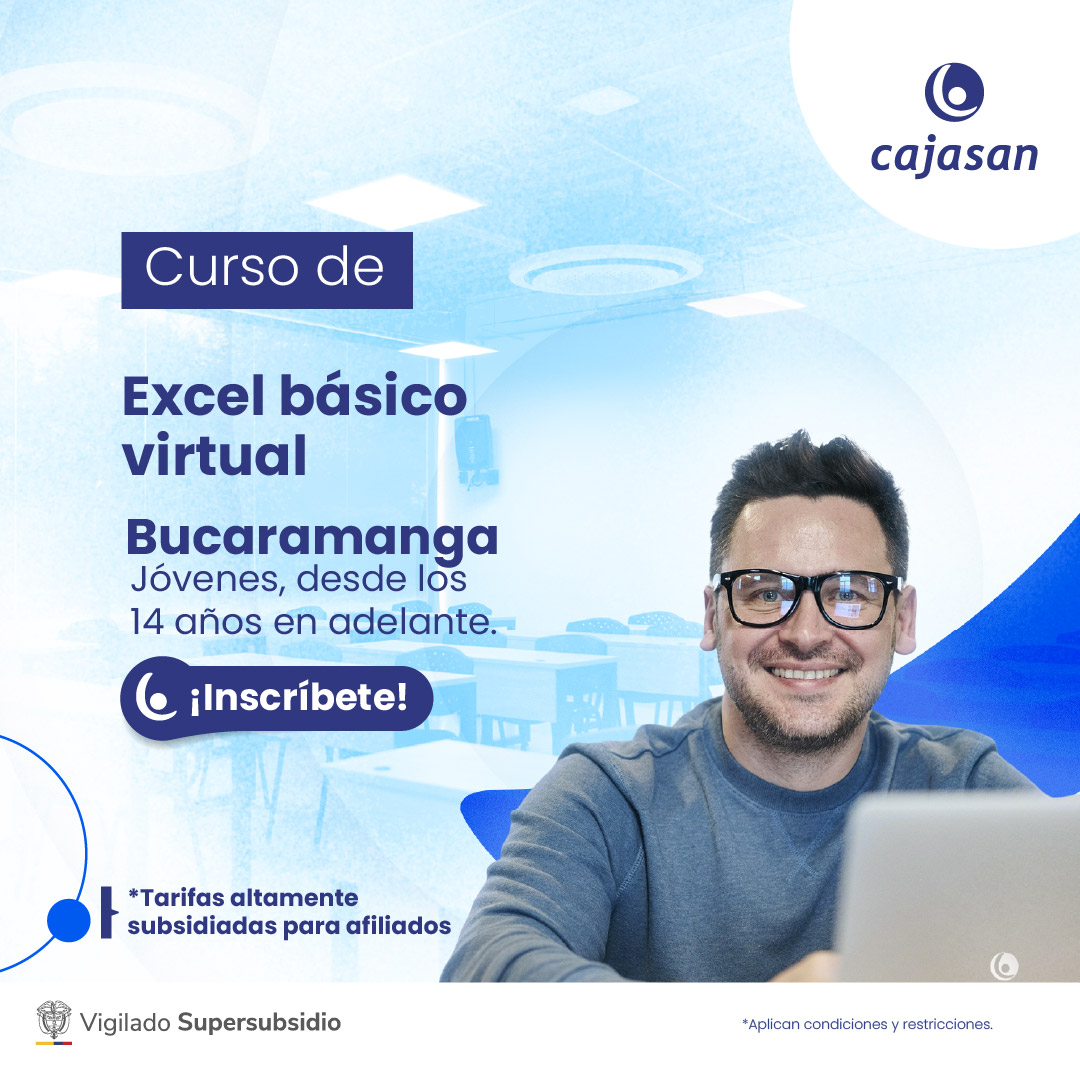 cajasan

Curso de

Excel básico virtual

Bucaramanga

Jóvenes, desde los 14 años en adelante.

¡Inscríbete!

*Tarifas altamente subsidiadas para afiliados

Vigilado Supersubsidio

*Aplican condiciones y restricciones.